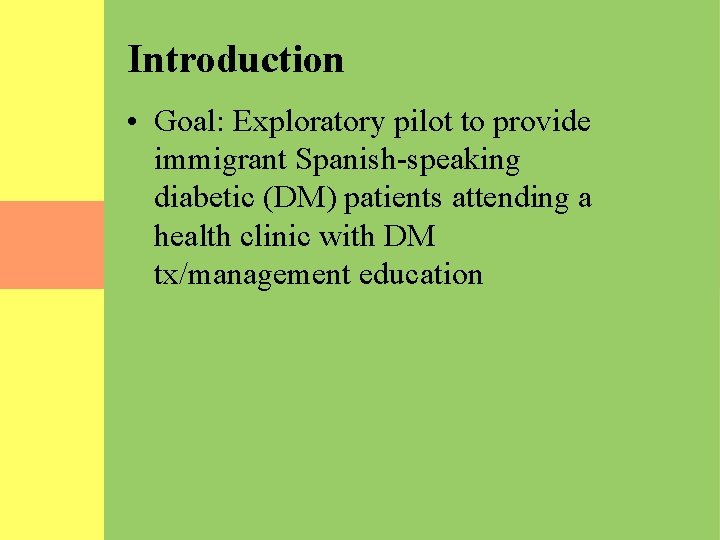 Introduction

• Goal: Exploratory pilot to provide immigrant Spanish-speaking diabetic (DM) patients attending a health clinic with DM tx/management education